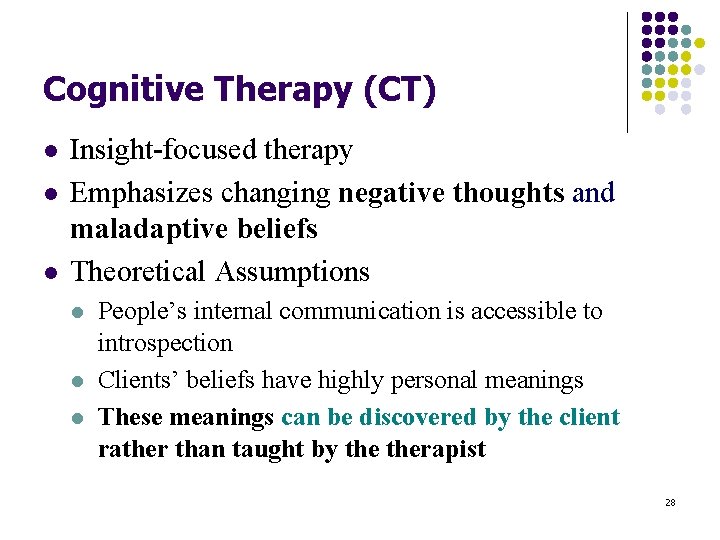 Cognitive Therapy (CT)

- Insight-focused therapy
- Emphasizes changing negative thoughts and maladaptive beliefs
- Theoretical Assumptions
  - People's internal communication is accessible to introspection
  - Clients' beliefs have highly personal meanings
  - These meanings can be discovered by the client rather than taught by the therapist

28